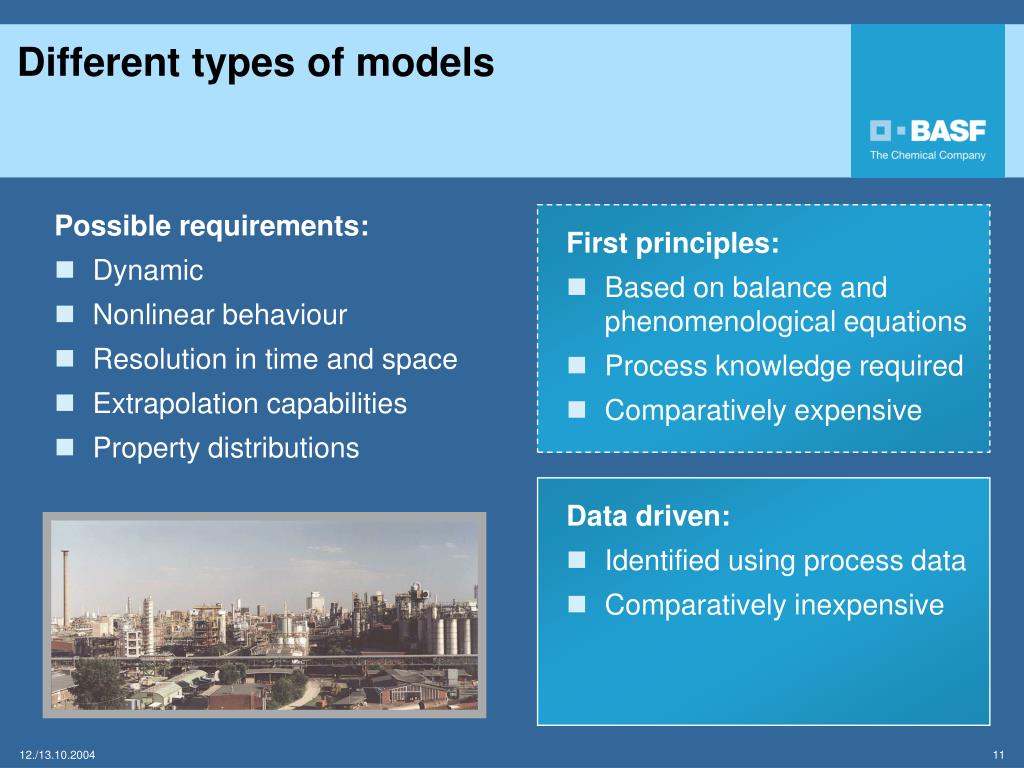 Different types of models

BASF
The Chemical Company

Possible requirements:
- Dynamic
- Nonlinear behaviour
- Resolution in time and space
- Extrapolation capabilities
- Property distributions

First principles:
- Based on balance and phenomenological equations
- Process knowledge required
- Comparatively expensive

Data driven:
- Identified using process data
- Comparatively inexpensive

12./13.10.2004

11